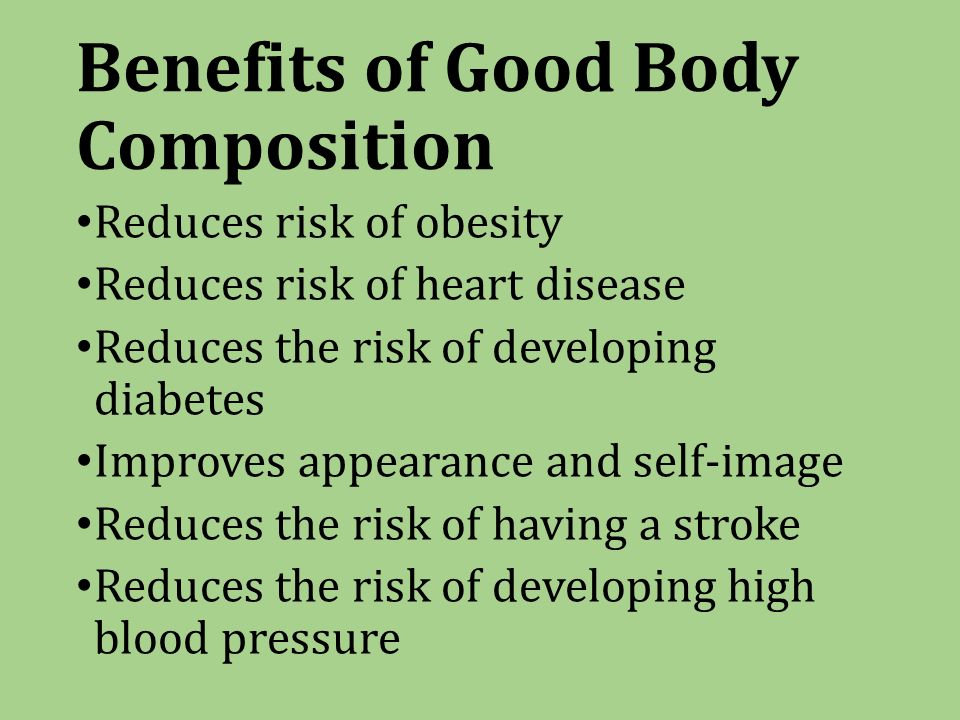 Benefits of Good Body Composition

•Reduces risk of obesity
•Reduces risk of heart disease
•Reduces the risk of developing diabetes
•Improves appearance and self-image
•Reduces the risk of having a stroke
•Reduces the risk of developing high blood pressure